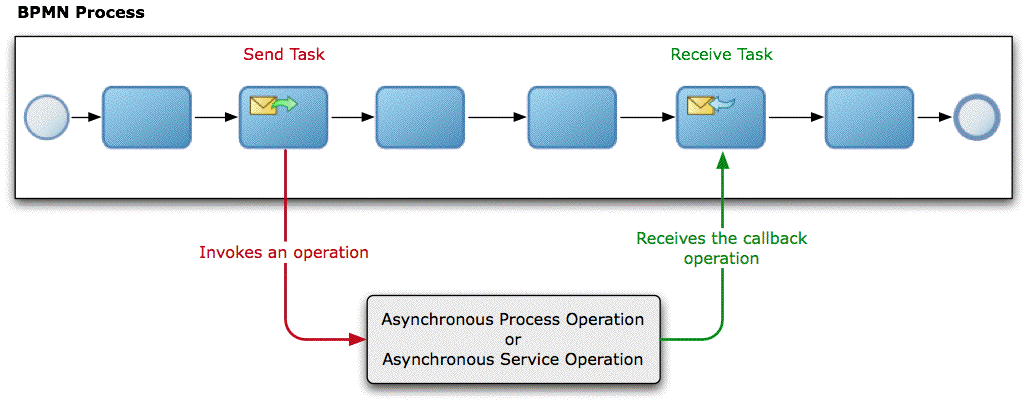 BPMN Process

Send Task

Receive Task

Invokes an operation

Receives the callback operation

Asynchronous Process Operation
or
Asynchronous Service Operation